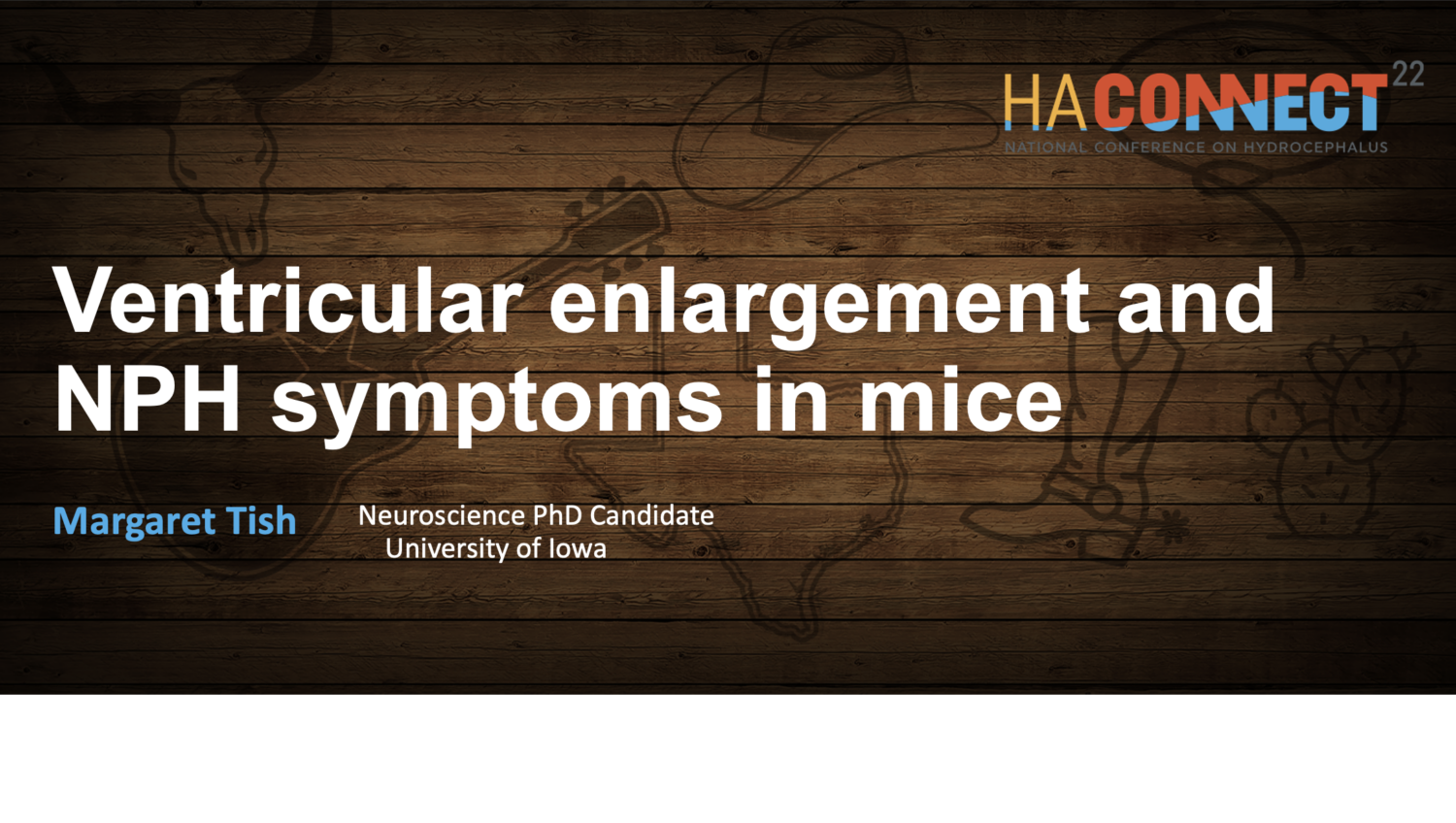 HACONNECT 22
NATIONAL CONFERENCE ON HYDROCEPHALUS

Ventricular enlargement and NPH symptoms in mice

Margaret Tish

Neuroscience PhD Candidate
University of Iowa